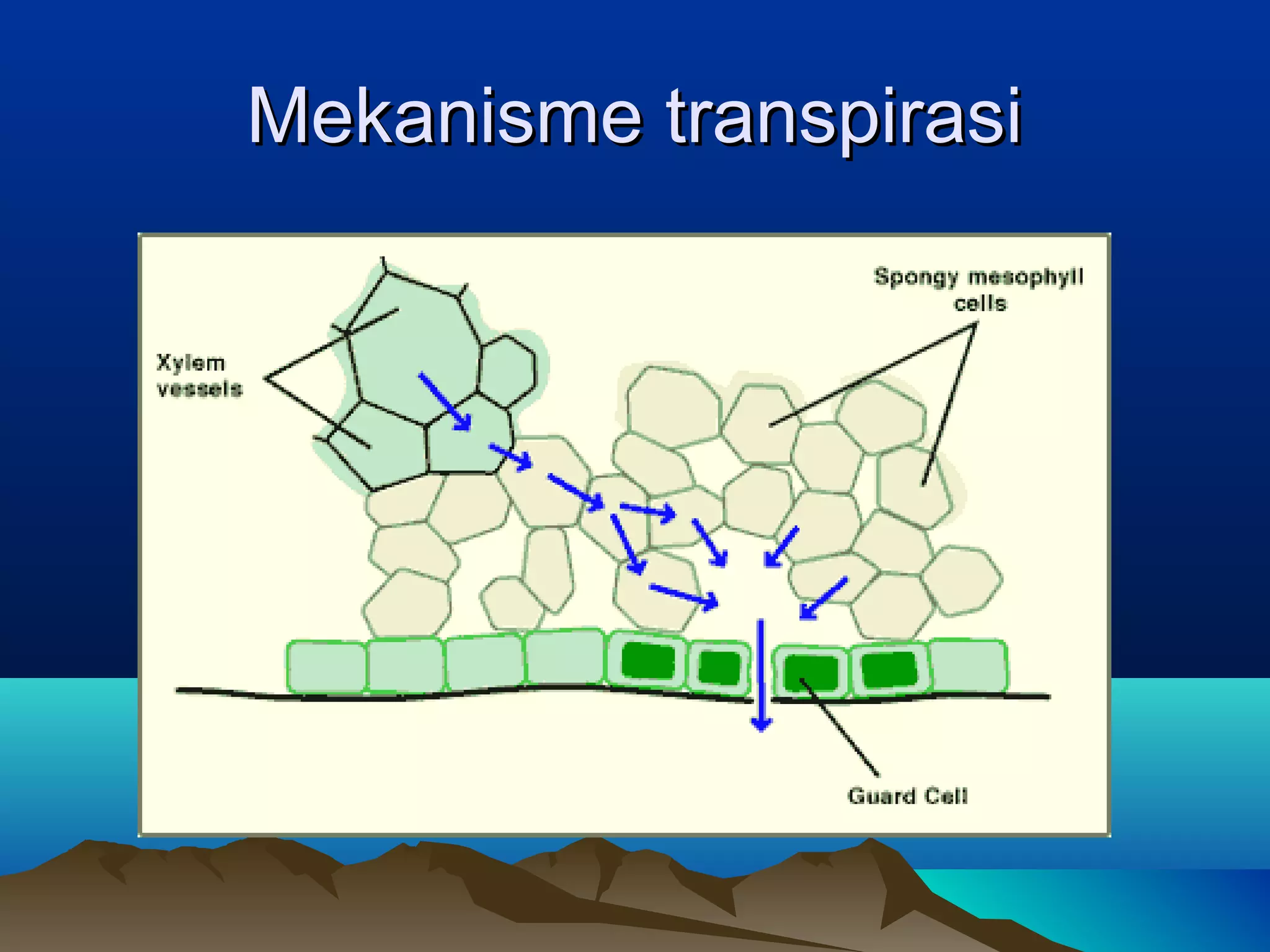 Mekanisme transpirasi

Xylem vessels

Spongy mesophyll cells

Guard Cell